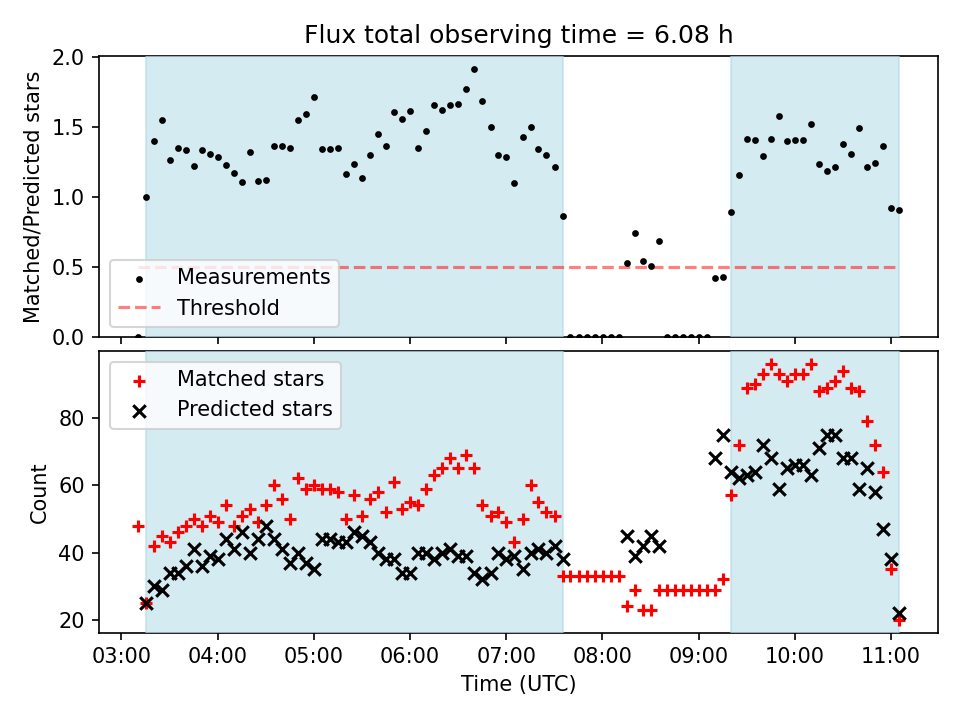 Flux total observing time = 6.08 h

Matched/Predicted stars

2.0
1.5
1.0
0.5
0.0

Measurements
Threshold

Matched stars
Predicted stars

Count

80
60
40
20

03:00 04:00 05:00 06:00 07:00 08:00 09:00 10:00 11:00

Time (UTC)